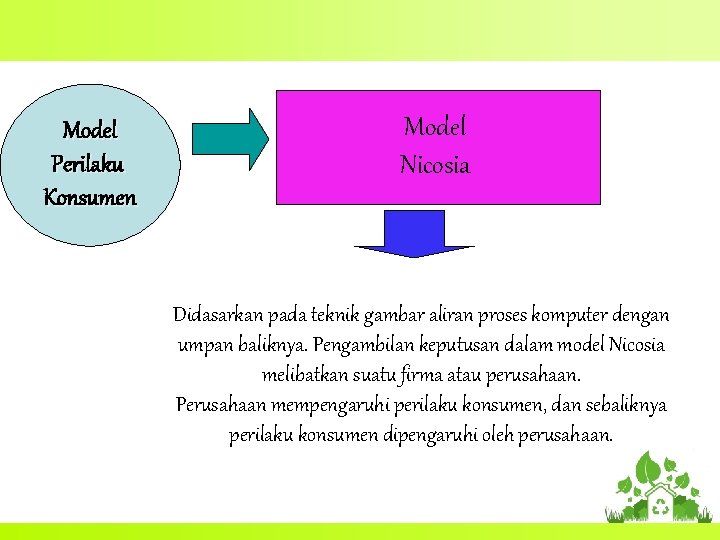 Model Perilaku Konsumen

Model Nicosia

Didasarkan pada teknik gambar aliran proses komputer dengan umpan baliknya. Pengambilan keputusan dalam model Nicosia melibatkan suatu firma atau perusahaan.
Perusahaan mempengaruhi perilaku konsumen, dan sebaliknya perilaku konsumen dipengaruhi oleh perusahaan.